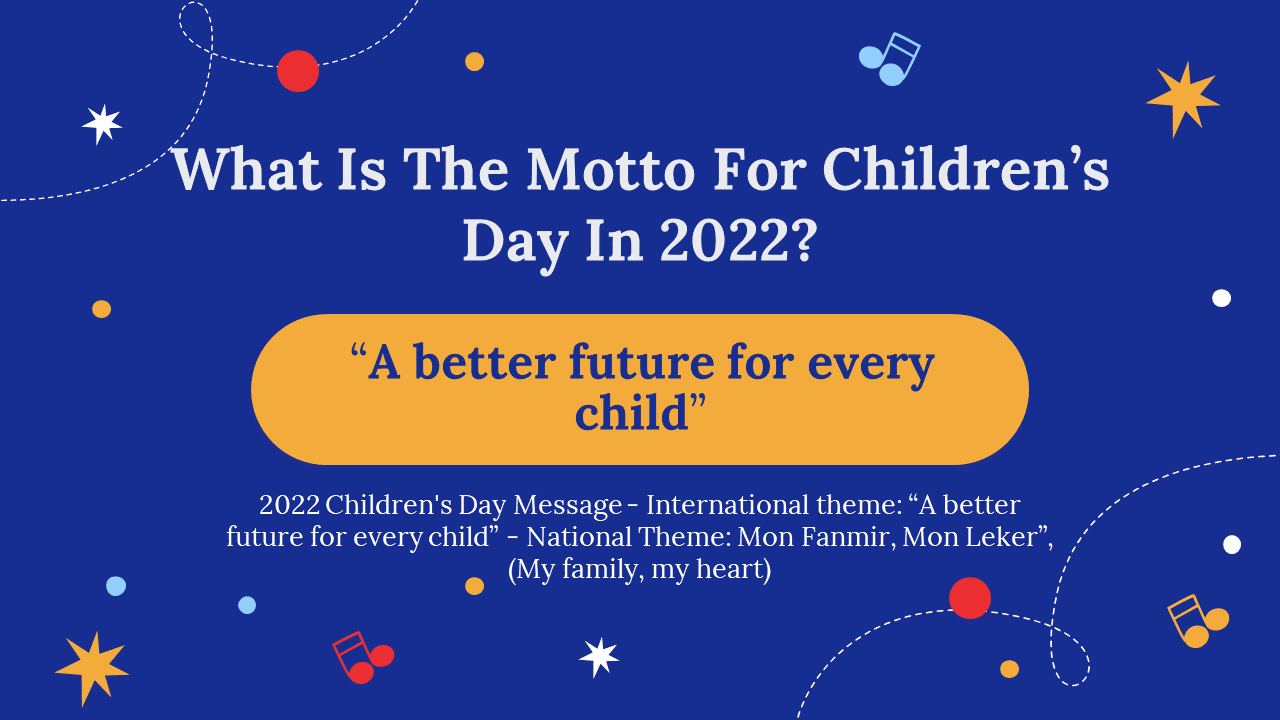 What Is The Motto For Children’s Day In 2022?

“A better future for every child”

2022 Children's Day Message - International theme: “A better future for every child” - National Theme: Mon Fanmir, Mon Leker”, (My family, my heart)